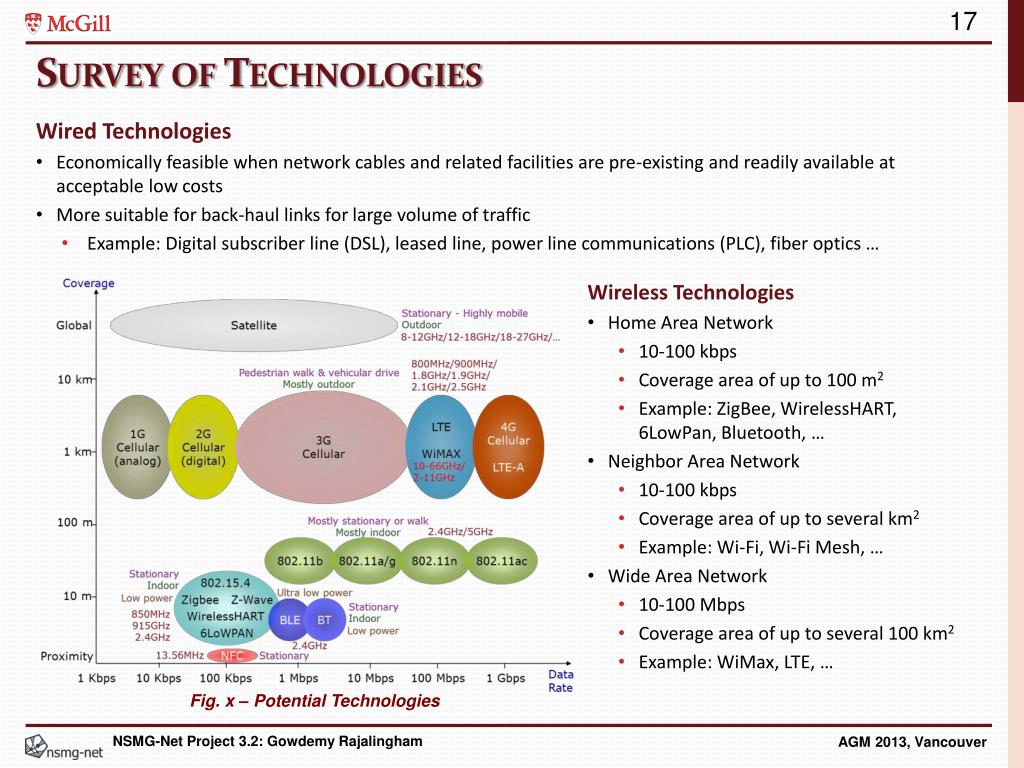 McGill

17

SURVEY OF TECHNOLOGIES

Wired Technologies

• Economically feasible when network cables and related facilities are pre-existing and readily available at acceptable low costs
• More suitable for back-haul links for large volume of traffic
  • Example: Digital subscriber line (DSL), leased line, power line communications (PLC), fiber optics …

Coverage

Global

10 km

1 km

100 m

10 m

Proximity

Satellite

Stationary - Highly mobile
Outdoor
8-12GHz/12-18GHz/18-27GHz/…

Pedestrian walk & vehicular drive
Mostly outdoor

800MHz/900MHz/
1.8GHz/1.9GHz/
2.1GHz/2.5GHz

1G
Cellular
(analog)

2G
Cellular
(digital)

3G
Cellular

LTE
WiMAX
10-66GHz/
2-11GHz

4G
Cellular
LTE-A

Mostly stationary or walk
Mostly indoor

2.4GHz/5GHz

802.11b

802.11a/g

802.11n

802.11ac

Stationary
Indoor
Low power

850MHz
915GHz
2.4GHz

802.15.4
Zigbee Z-Wave
WirelessHART
6LoWPAN

Ultra low power

BLE

BT

Stationary
Indoor
Low power

2.4GHz

13.56MHz

NFC

Stationary

1 Kbps

10 Kbps

100 Kbps

1 Mbps

10 Mbps

100 Mbps

1 Gbps

Data
Rate

Fig. x – Potential Technologies

Wireless Technologies

• Home Area Network
  • 10-100 kbps
  • Coverage area of up to 100 m$^2$
  • Example: ZigBee, WirelessHART, 6LowPan, Bluetooth, …
• Neighbor Area Network
  • 10-100 kbps
  • Coverage area of up to several km$^2$
  • Example: Wi-Fi, Wi-Fi Mesh, …
• Wide Area Network
  • 10-100 Mbps
  • Coverage area of up to several 100 km$^2$
  • Example: WiMax, LTE, …

nsmg-net

NSMG-Net Project 3.2: Gowdemy Rajalingham

AGM 2013, Vancouver